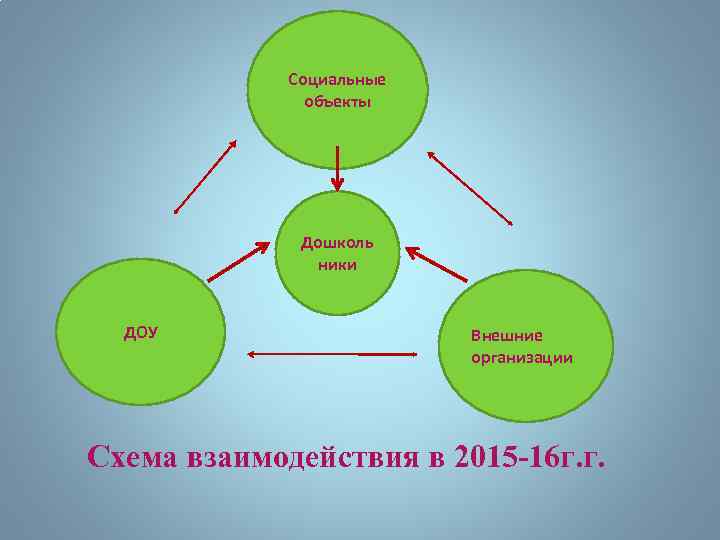 Социальные объекты

Дошколь ники

ДОУ

Внешние организации

Схема взаимодействия в 2015-16г.г.